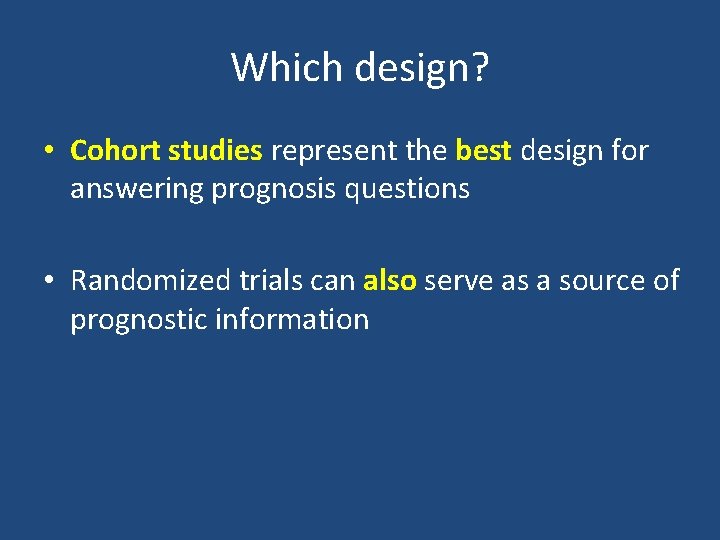 Which design?

• Cohort studies represent the best design for answering prognosis questions

• Randomized trials can also serve as a source of prognostic information